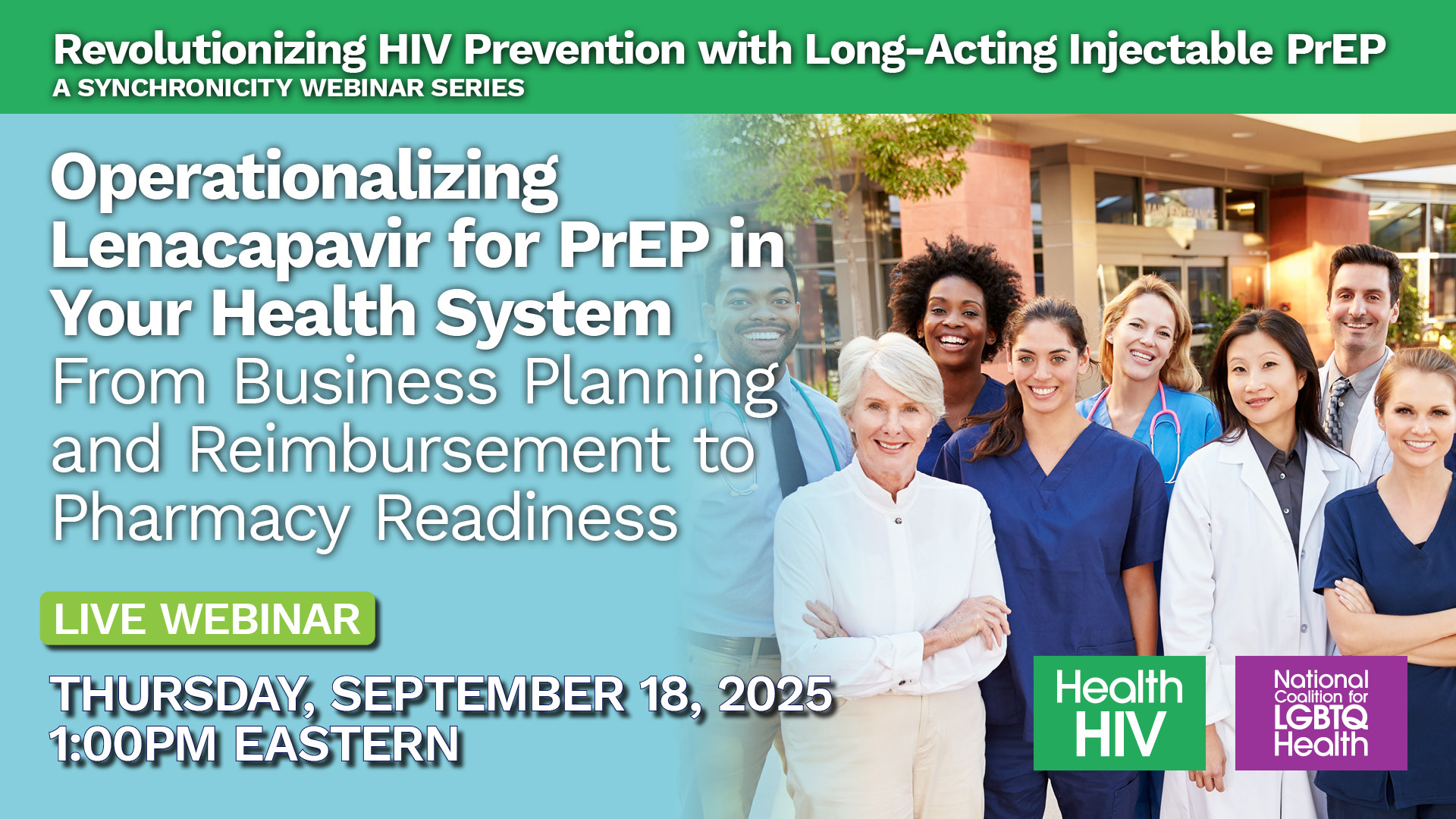 Revolutionizing HIV Prevention with Long-Acting Injectable PrEP
A SYNCHRONICITY WEBINAR SERIES

Operationalizing Lenacapavir for PrEP in Your Health System
From Business Planning and Reimbursement to Pharmacy Readiness

LIVE WEBINAR

THURSDAY, SEPTEMBER 18, 2025
1:00PM EASTERN

Health HIV

National Coalition for LGBTQ Health